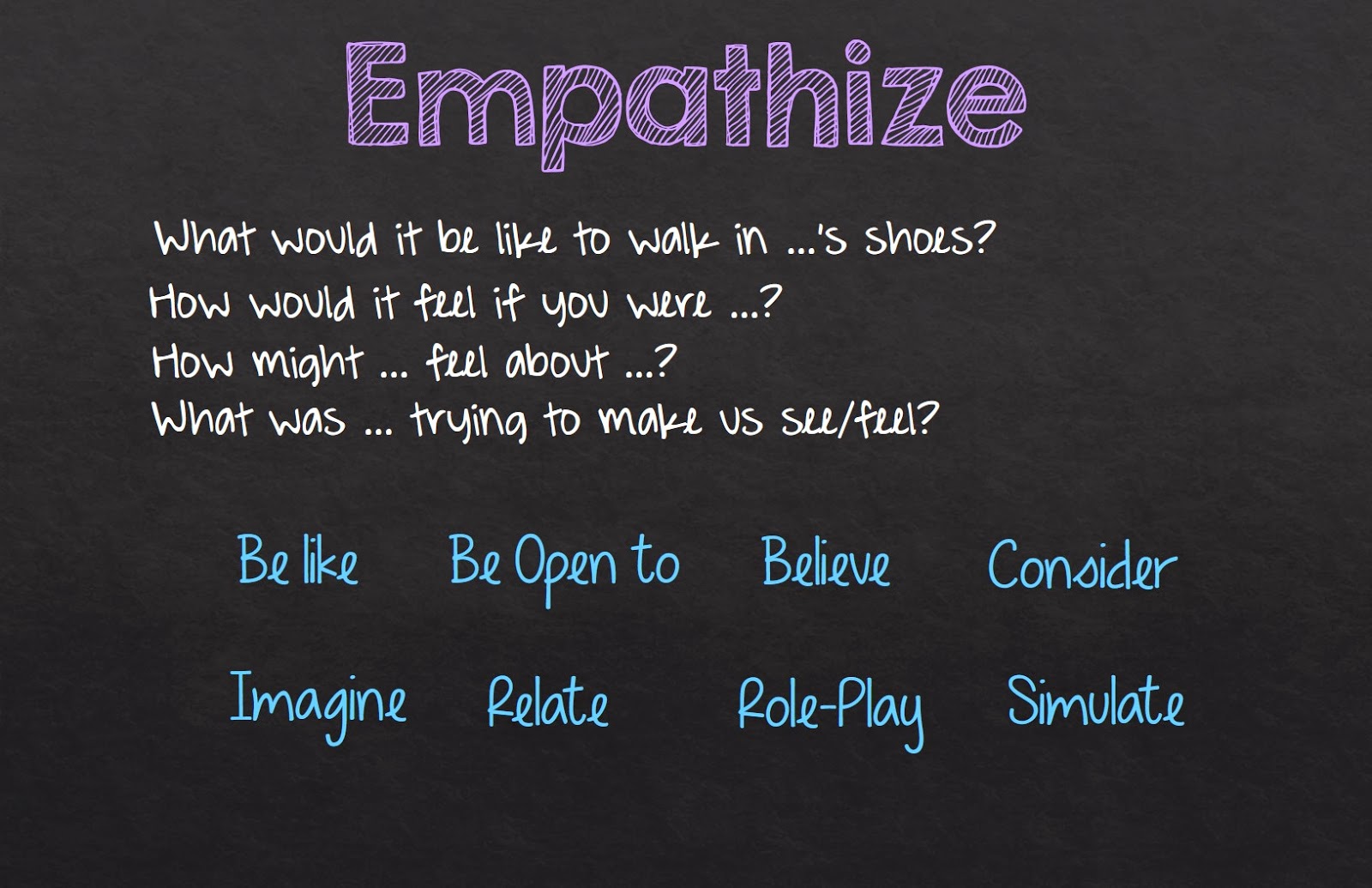 Empathize

What would it be like to walk in ...'s shoes?
How would it feel if you were ...?
How might ... feel about ...?
What was ... trying to make us see/feel?

Be like Be Open to Believe Consider

Imagine Relate Role-Play Simulate